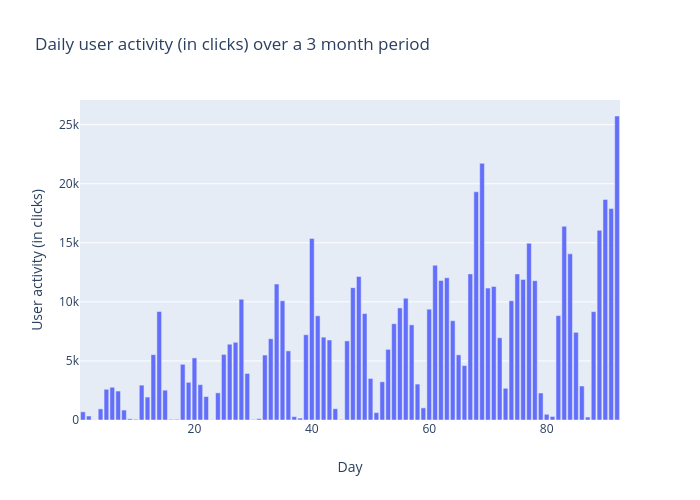 Daily user activity (in clicks) over a 3 month period

User activity (in clicks)

25k
20k
15k
10k
5k
0

20
40
60
80

Day